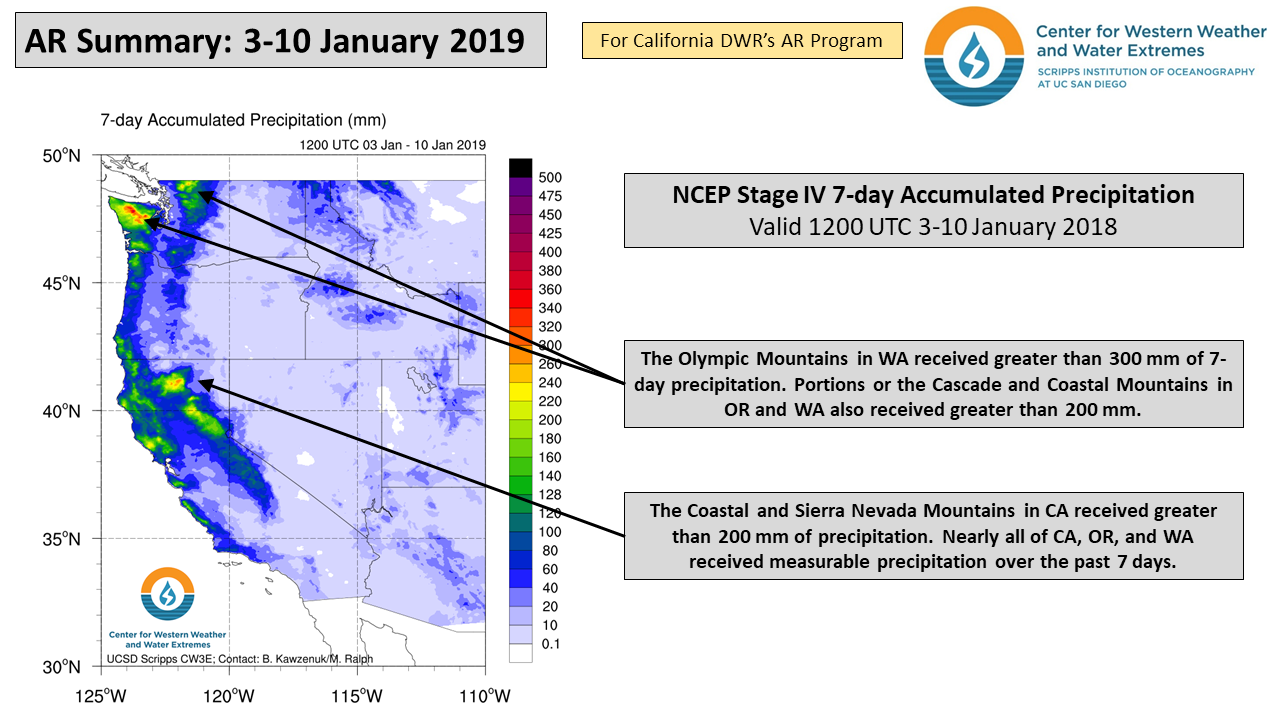 AR Summary: 3-10 January 2019

For California DWR's AR Program

Center for Western Weather and Water Extremes
SCRIPPS INSTITUTION OF OCEANOGRAPHY AT UC SAN DIEGO

7-day Accumulated Precipitation (mm)

1200 UTC 03 Jan - 10 Jan 2019

50°N
45°N
40°N
35°N
30°N
125°W
120°W
115°W
110°W

500
475
450
425
400
380
360
340
320
300
260
240
220
200
180
160
140
128
120
100
80
60
40
20
10
0.1

Center for Western Weather and Water Extremes

UCSD Scripps CW3E; Contact: B. Kawzenuk/M. Ralph

NCEP Stage IV 7-day Accumulated Precipitation
Valid 1200 UTC 3-10 January 2018

The Olympic Mountains in WA received greater than 300 mm of 7-day precipitation. Portions or the Cascade and Coastal Mountains in OR and WA also received greater than 200 mm.

The Coastal and Sierra Nevada Mountains in CA received greater than 200 mm of precipitation. Nearly all of CA, OR, and WA received measurable precipitation over the past 7 days.